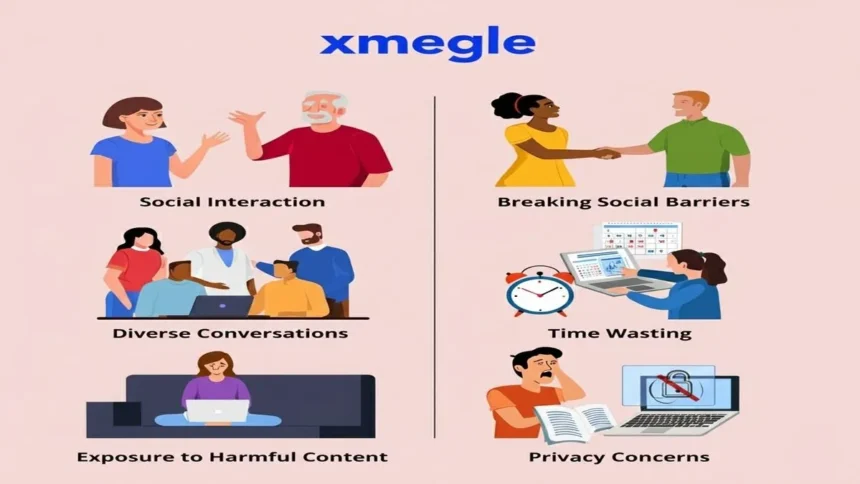 xmegle

Social Interaction

Diverse Conversations

Exposure to Harmful Content

Breaking Social Barriers

Time Wasting

Privacy Concerns